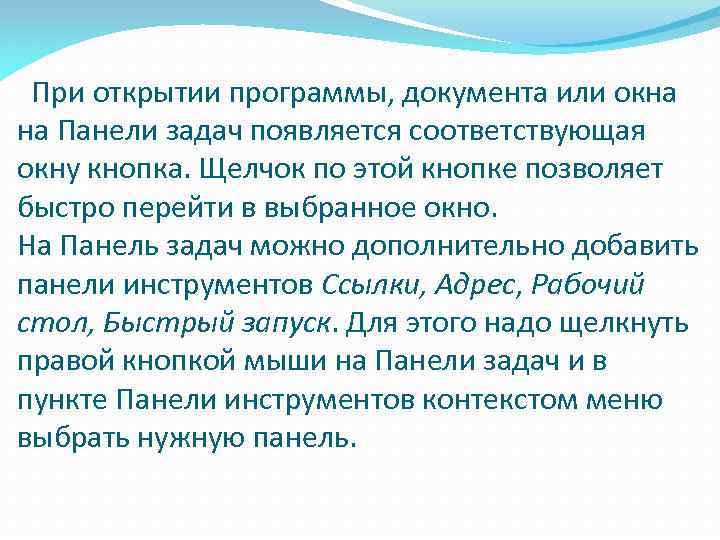 При открытии программы, документа или окна на Панели задач появляется соответствующая окну кнопка. Щелчок по этой кнопке позволяет быстро перейти в выбранное окно.
На Панель задач можно дополнительно добавить панели инструментов Ссылки, Адрес, Рабочий стол, Быстрый запуск. Для этого надо щелкнуть правой кнопкой мыши на Панели задач и в пункте Панели инструментов контекстом меню выбрать нужную панель.